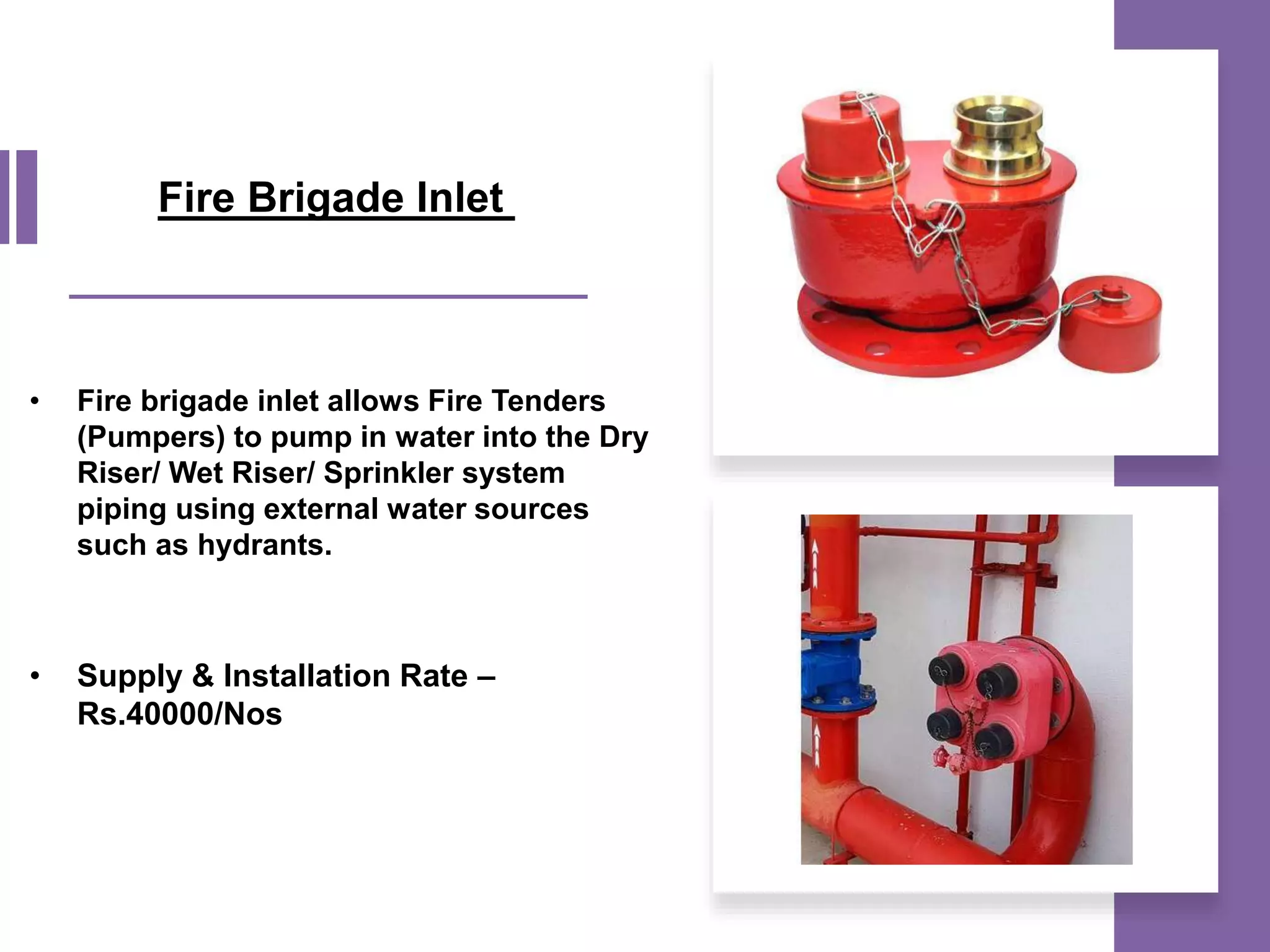 Fire Brigade Inlet

• Fire brigade inlet allows Fire Tenders (Pumpers) to pump in water into the Dry Riser/ Wet Riser/ Sprinkler system piping using external water sources such as hydrants.

• Supply & Installation Rate – Rs.40000/Nos